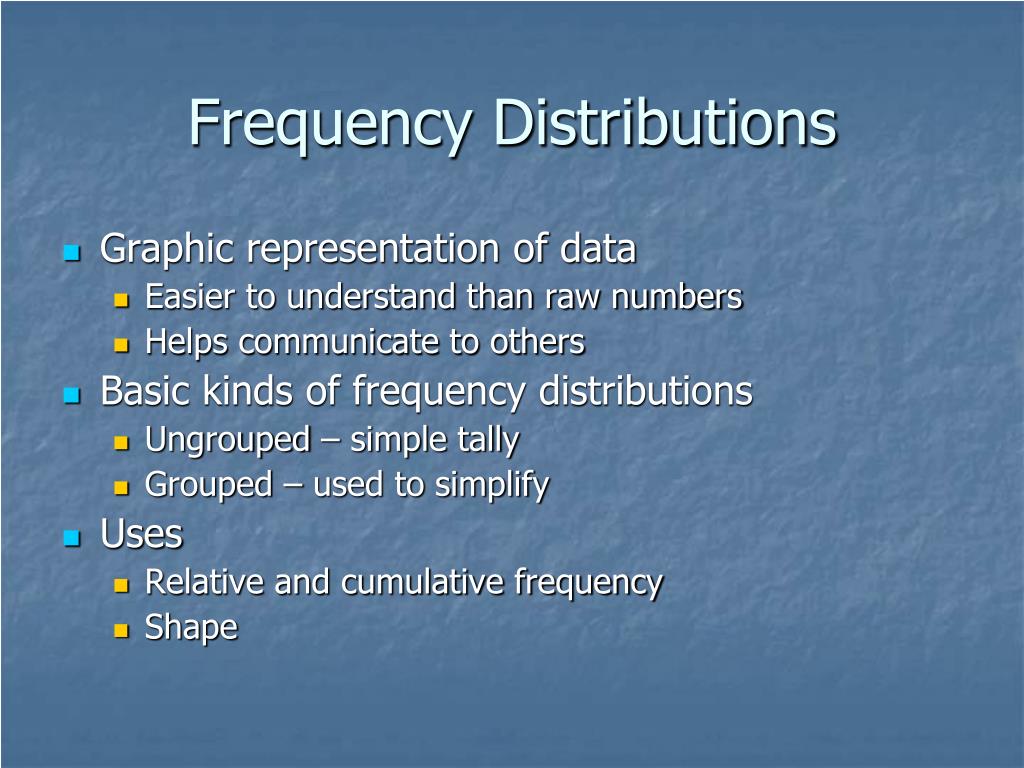 Frequency Distributions

Graphic representation of data
Easier to understand than raw numbers
Helps communicate to others
Basic kinds of frequency distributions
Ungrouped – simple tally
Grouped – used to simplify
Uses
Relative and cumulative frequency
Shape